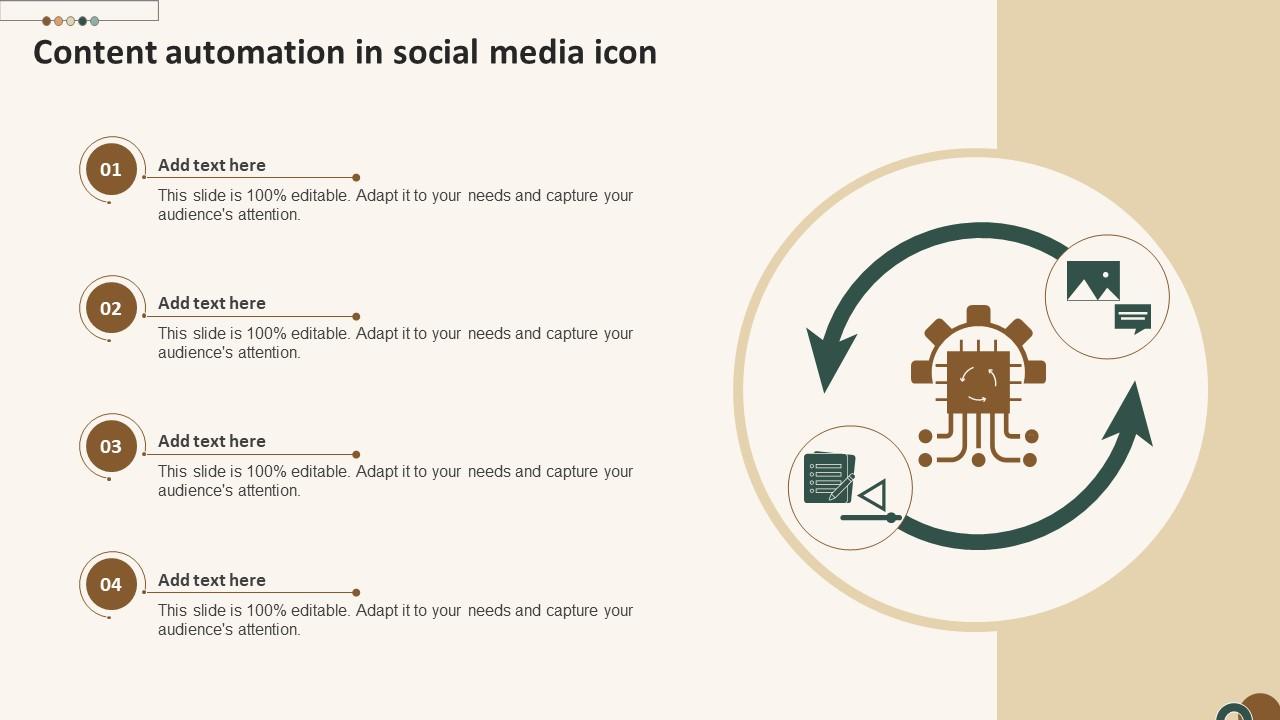 Content automation in social media icon

01

Add text here

This slide is 100% editable. Adapt it to your needs and capture your audience's attention.

02

Add text here

This slide is 100% editable. Adapt it to your needs and capture your audience's attention.

03

Add text here

This slide is 100% editable. Adapt it to your needs and capture your audience's attention.

04

Add text here

This slide is 100% editable. Adapt it to your needs and capture your audience's attention.